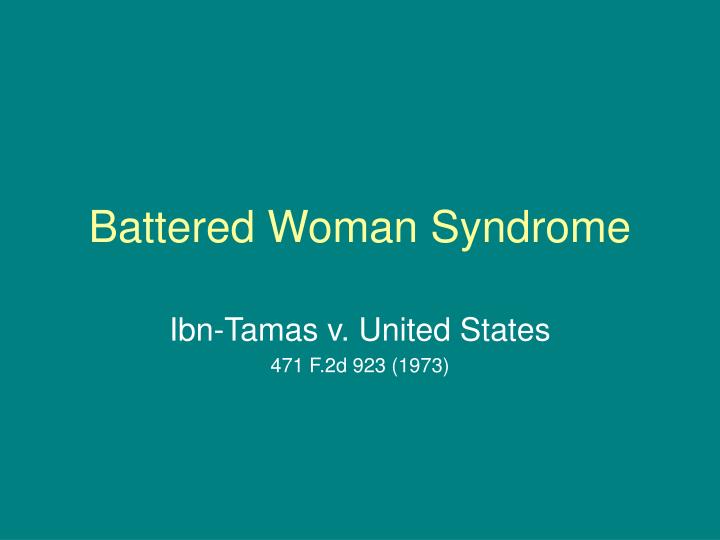 Battered Woman Syndrome

Ibn-Tamas v. United States

471 F.2d 923 (1973)